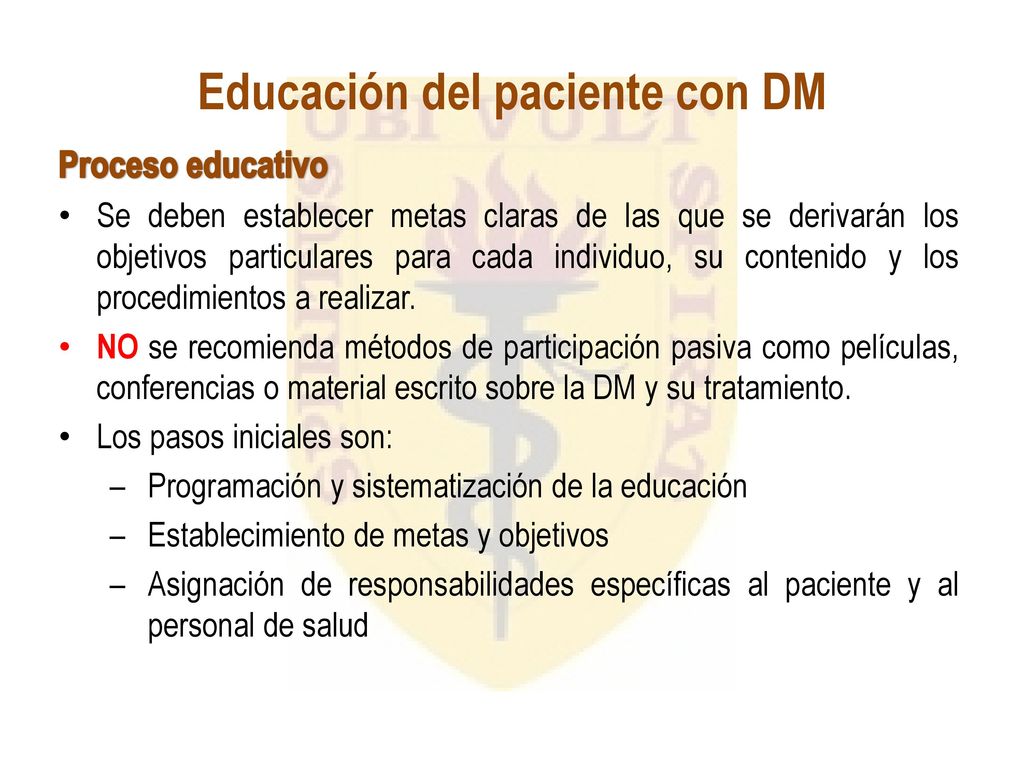 Educación del paciente con DM

Proceso educativo

• Se deben establecer metas claras de las que se derivarán los objetivos particulares para cada individuo, su contenido y los procedimientos a realizar.

• NO se recomienda métodos de participación pasiva como películas, conferencias o material escrito sobre la DM y su tratamiento.

• Los pasos iniciales son:
– Programación y sistematización de la educación
– Establecimiento de metas y objetivos
– Asignación de responsabilidades específicas al paciente y al personal de salud